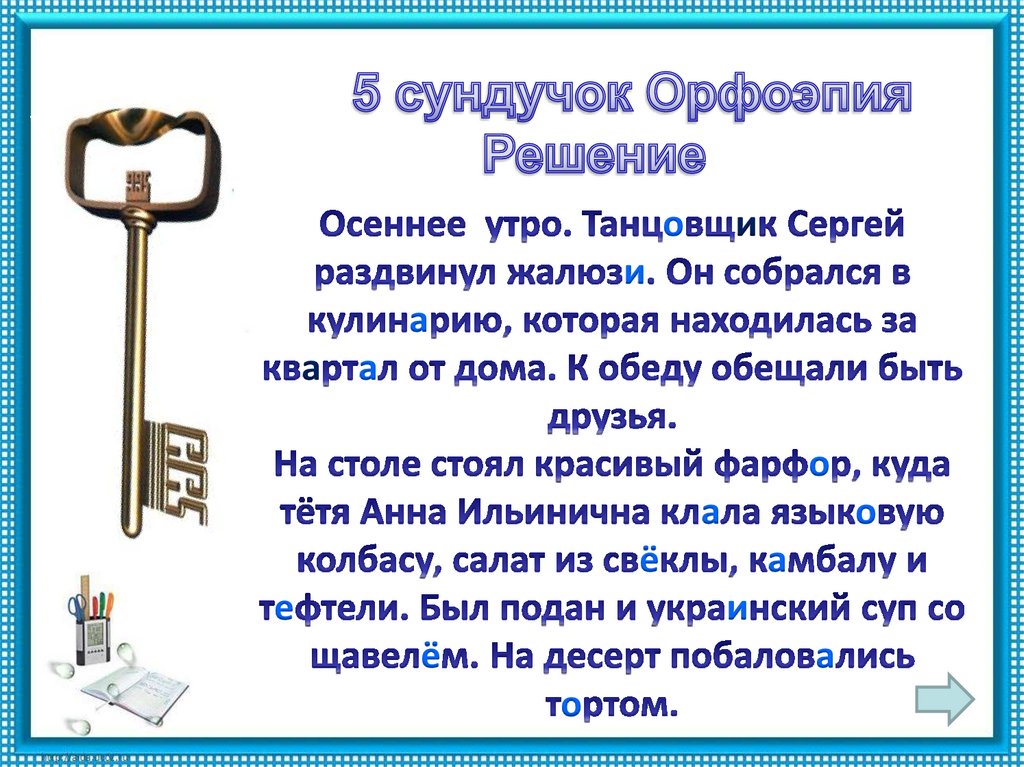 5 сундучок Орфоэпия
Решение

Осеннее утро. Танцовщик Сергей раздвинул жалюзи. Он собрался в кулинарию, которая находилась за квартал от дома. К обеду обещали быть друзья.
На столе стоял красивый фарфор, куда тётя Анна Ильинична клала языковую колбасу, салат из свёклы, камбалу и тефтели. Был подан и украинский суп со щавелём. На десерт побаловались тортом.